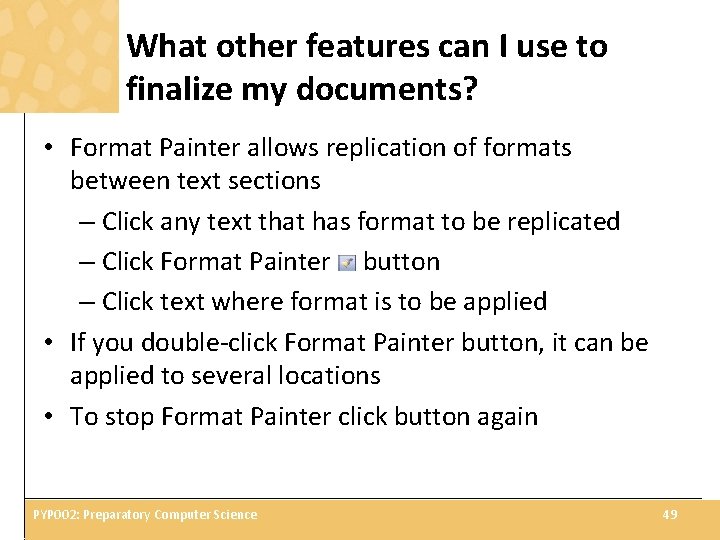 What other features can I use to finalize my documents?

• Format Painter allows replication of formats between text sections
– Click any text that has format to be replicated
– Click Format Painter button
– Click text where format is to be applied

• If you double-click Format Painter button, it can be applied to several locations

• To stop Format Painter click button again

PYP002: Preparatory Computer Science

49